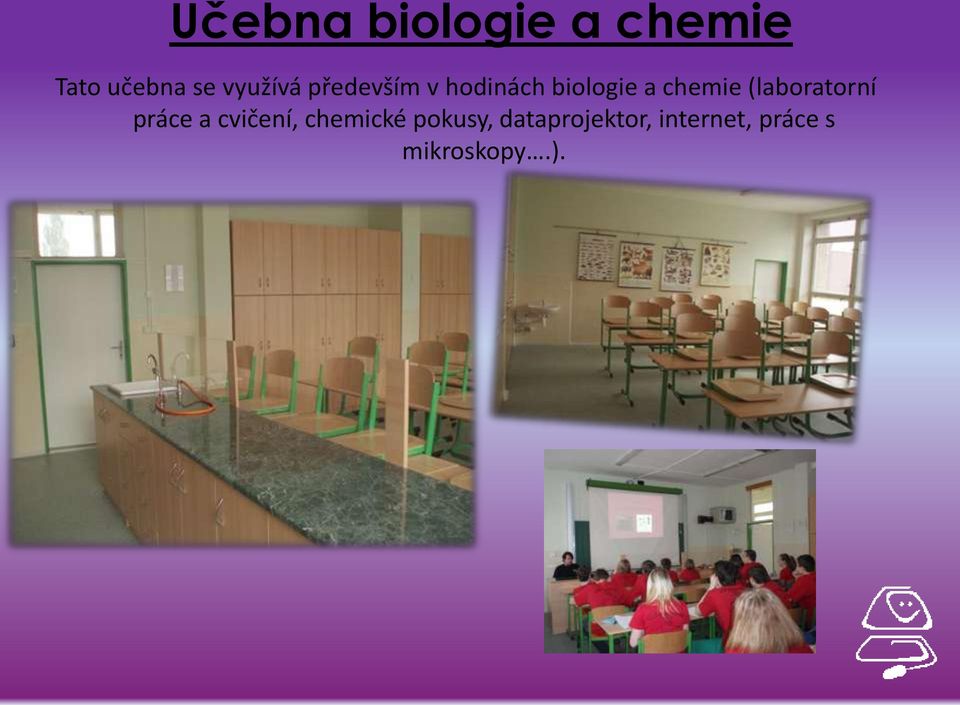 Učebna biologie a chemie

Tato učebna se využívá především v hodinách biologie a chemie (laboratorní práce a cvičení, chemické pokusy, dataprojektor, internet, práce s mikroskopy….).